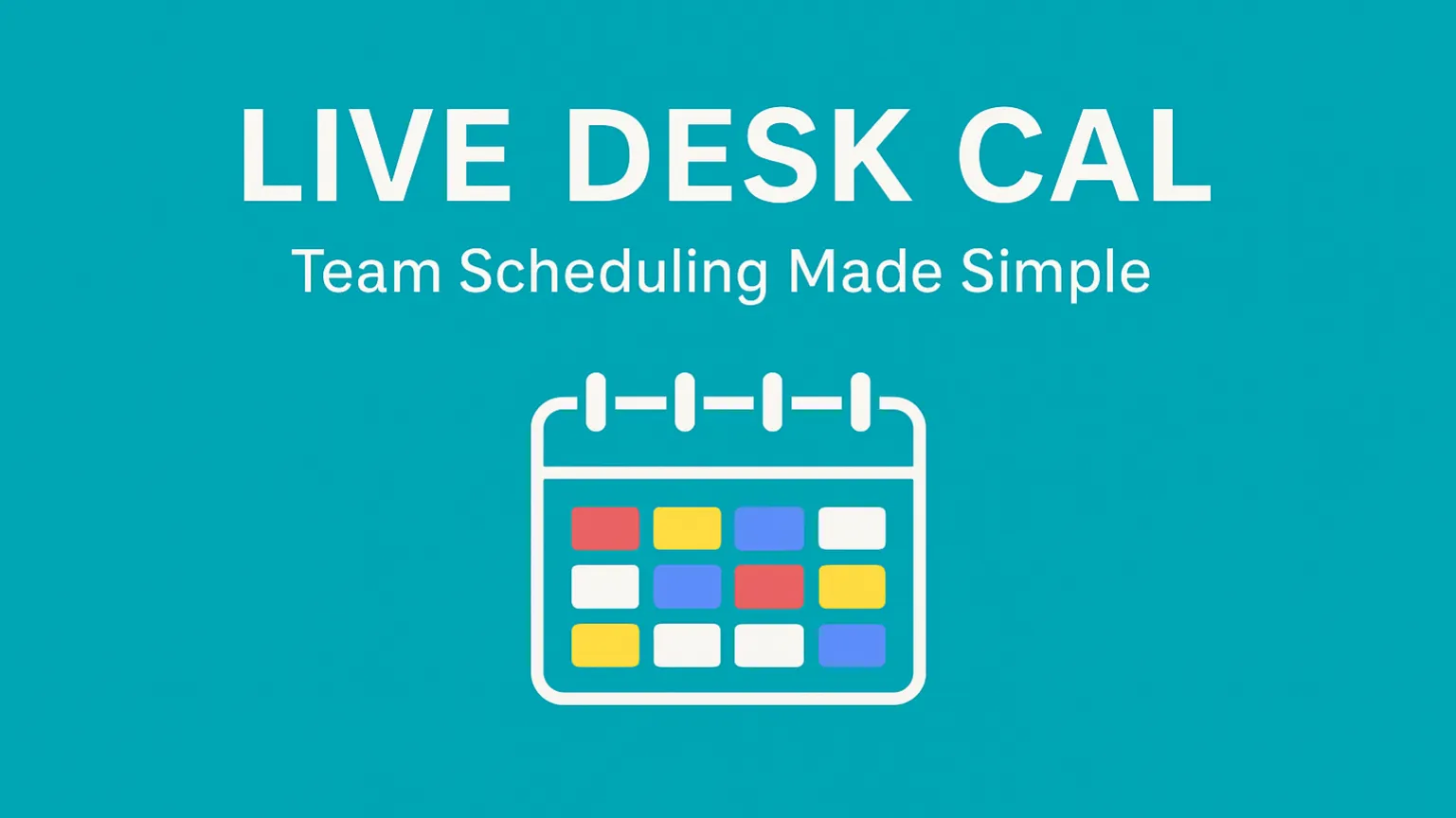 LIVE DESK CAL
Team Scheduling Made Simple